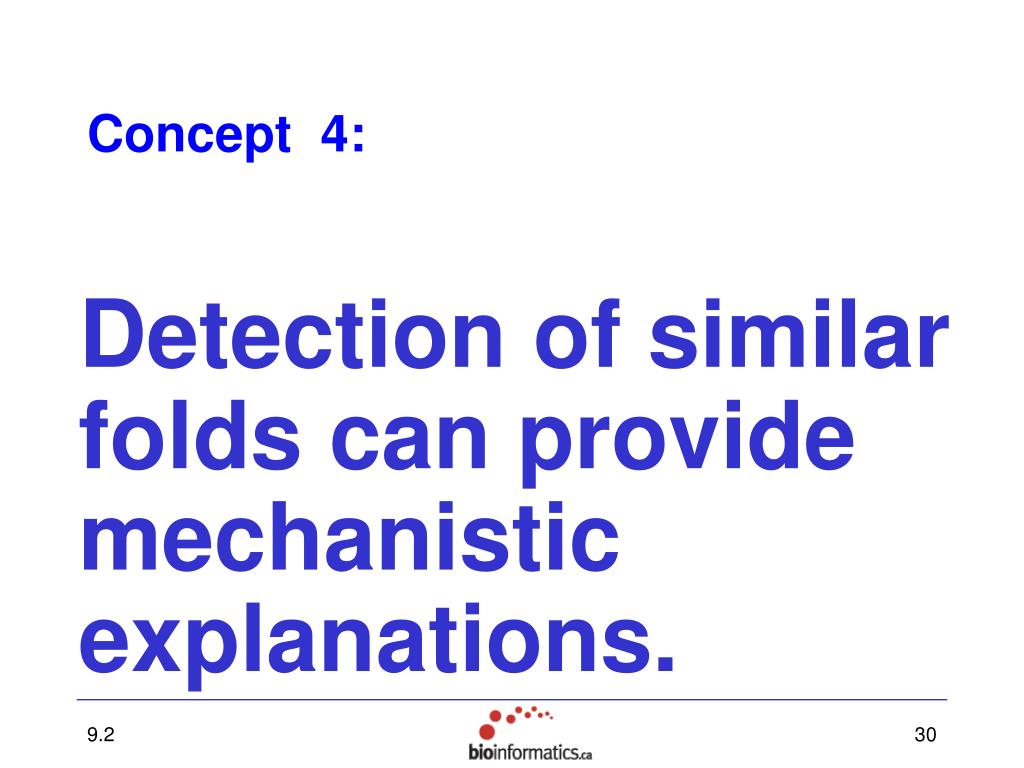 Concept 4:

Detection of similar folds can provide mechanistic explanations.

9.2

bioinformatics.ca

30